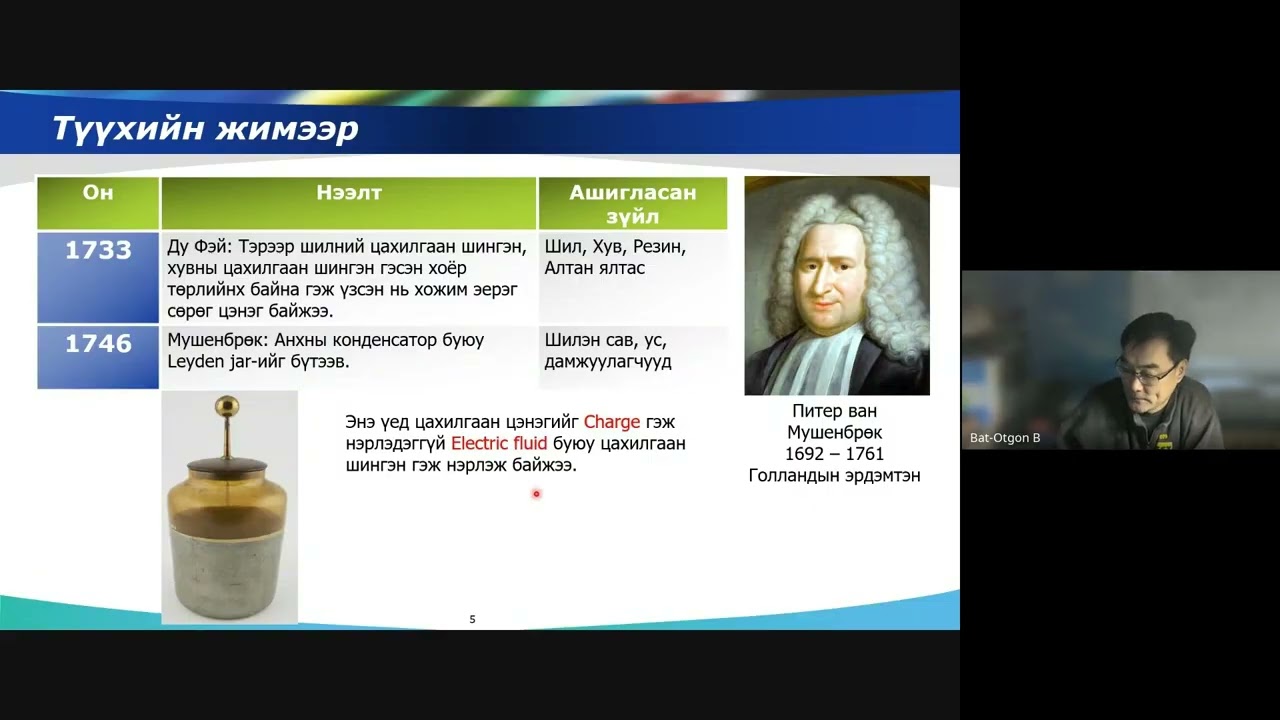 Түүхийн жимээр

| Он | Нээлт | Ашигласан зүйл |
|---|---|---|
| 1733 | Ду Фэй: Тэрээр шилний цахилгаан шингэн, хувны цахилгаан шингэн гэсэн хоёр төрлийнх байна гэж үзсэн нь хожим эерэг сөрөг цэнэг байжээ. | Шил, Хув, Резин, Алтан ялтас |
| 1746 | Мушенбрөк: Анхны конденсатор буюу Leyden jar-ийг бүтээв. | Шилэн сав, ус, дамжуулагчууд |

Энэ үед цахилгаан цэнэгийг Charge гэж нэрлэдэггүй Electric fluid буюу цахилгаан шингэн гэж нэрлэж байжээ.

Питер ван Мушенбрөк 1692 – 1761 Голландын эрдэмтэн

5

Bat-Otgon B